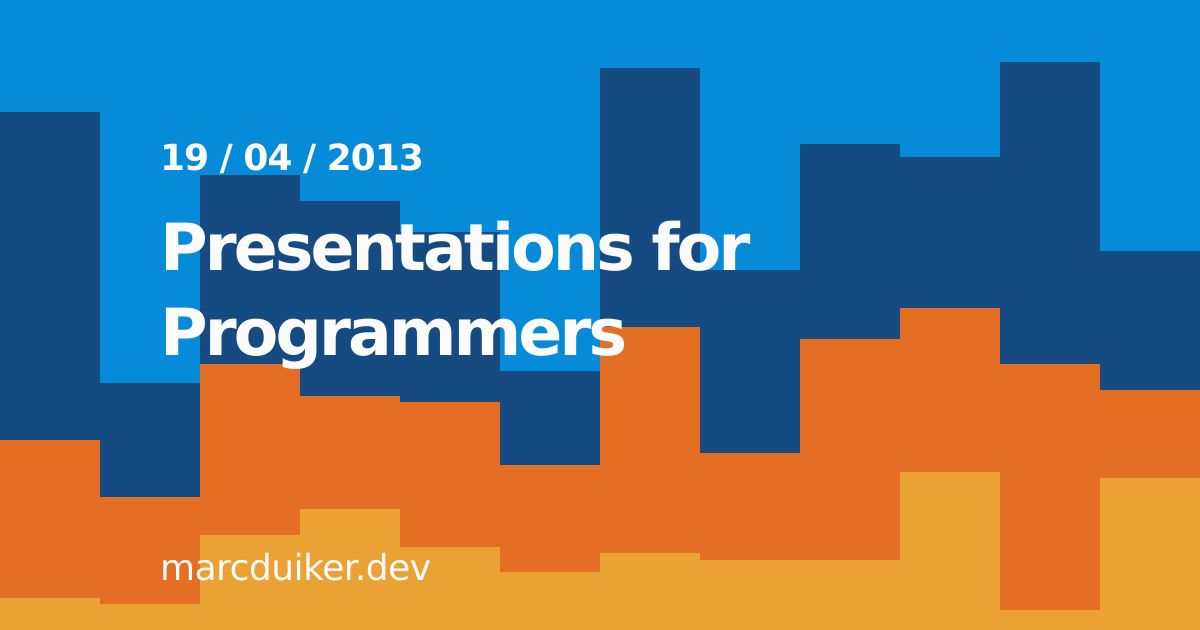 19 / 04 / 2013

Presentations for Programmers

marcduiker.dev